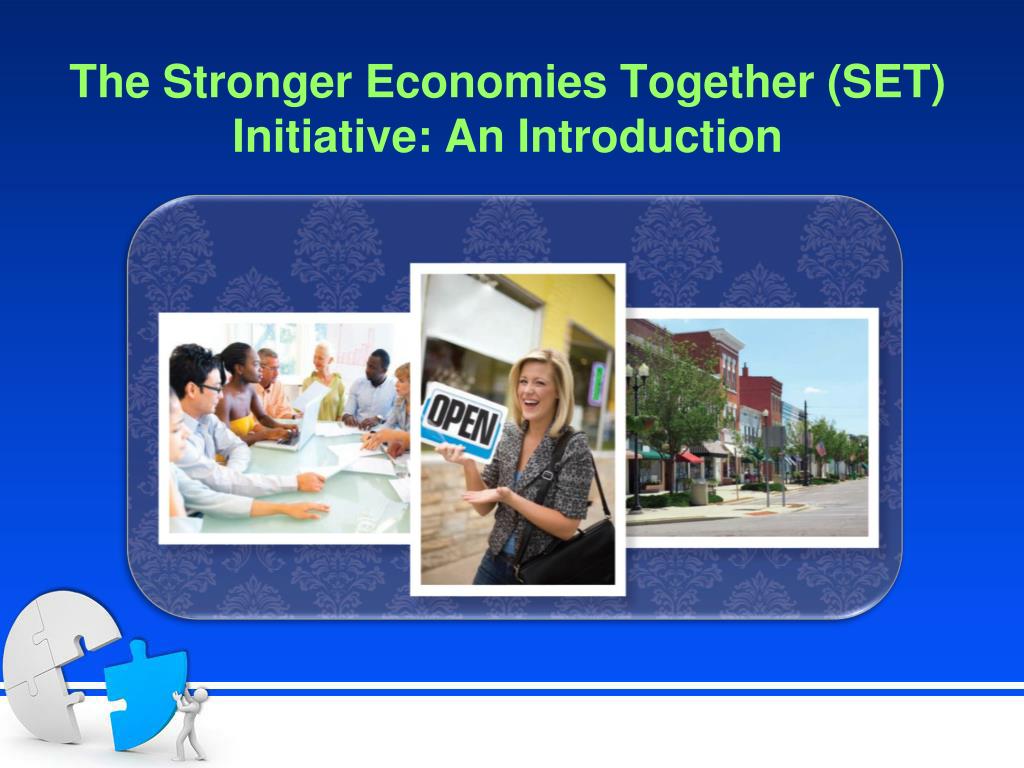 The Stronger Economies Together (SET) Initiative: An Introduction

OPEN